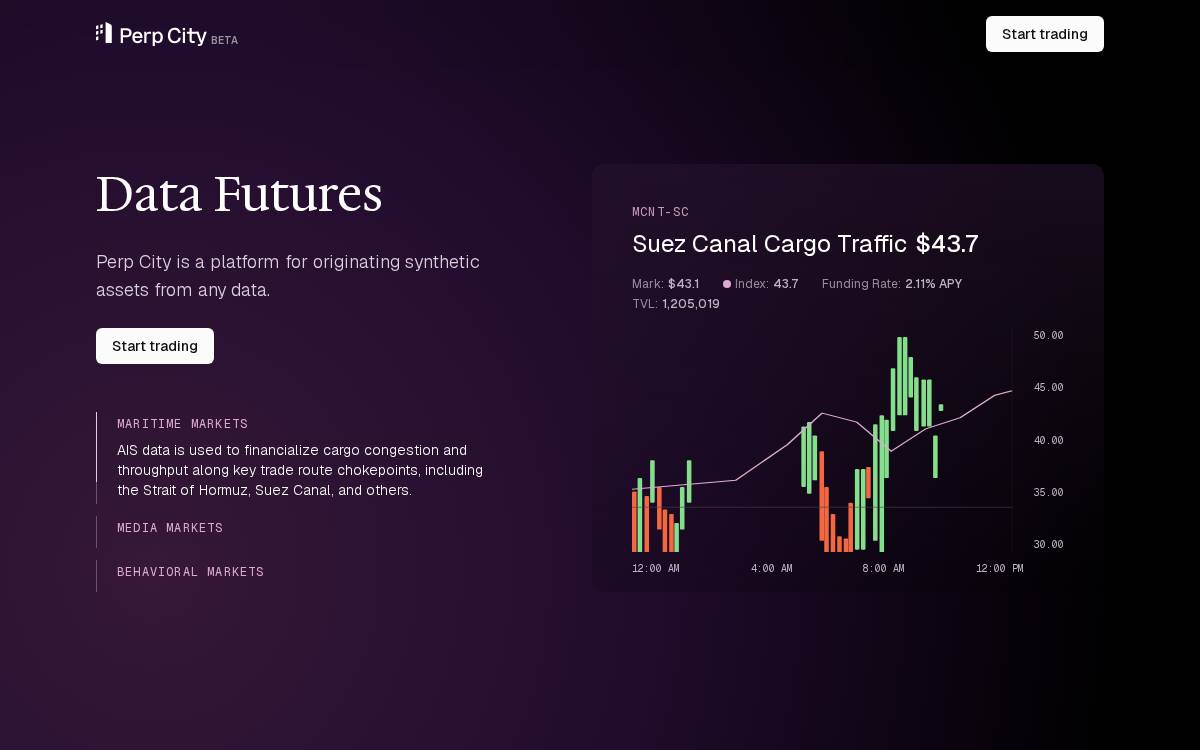 Perp City BETA

Start trading

Data Futures

Perp City is a platform for originating synthetic assets from any data.

Start trading

MARITIME MARKETS

AIS data is used to financialize cargo congestion and throughput along key trade route chokepoints, including the Strait of Hormuz, Suez Canal, and others.

MEDIA MARKETS

BEHAVIORAL MARKETS

MCNT-SC

Suez Canal Cargo Traffic $43.7

Mark: $43.1 Index: 43.7 Funding Rate: 2.11% APY

TVL: 1,205,019

50.00
45.00
40.00
35.00
30.00

12:00 AM 4:00 AM 8:00 AM 12:00 PM